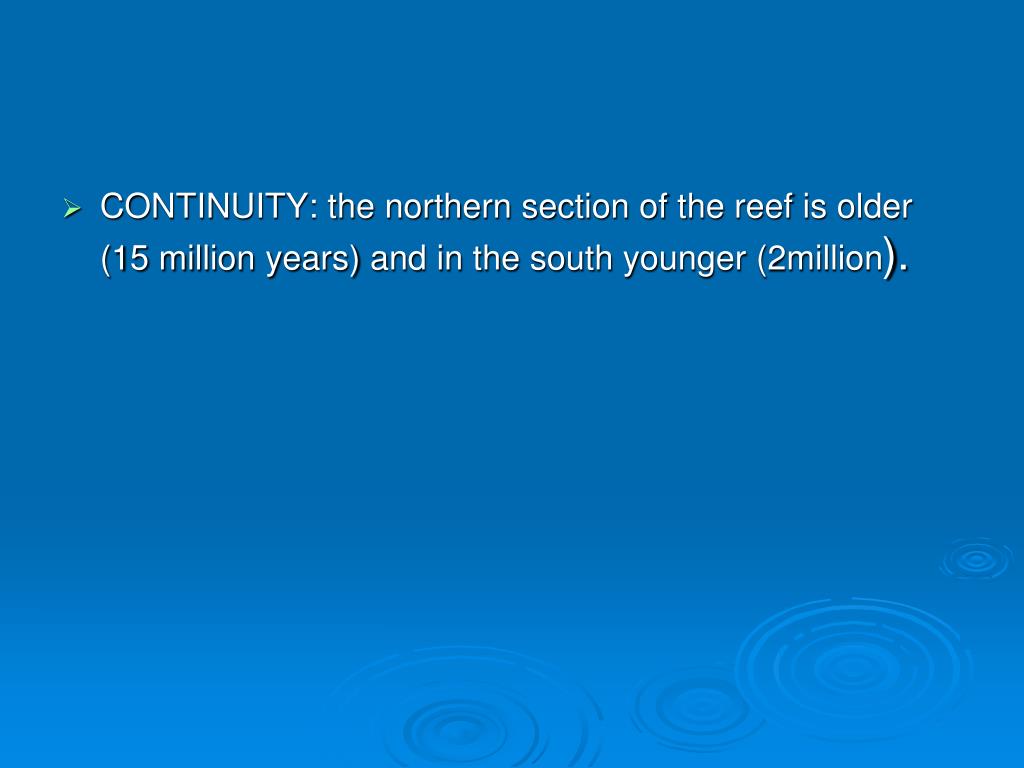 ➢ CONTINUITY: the northern section of the reef is older (15 million years) and in the south younger (2million).